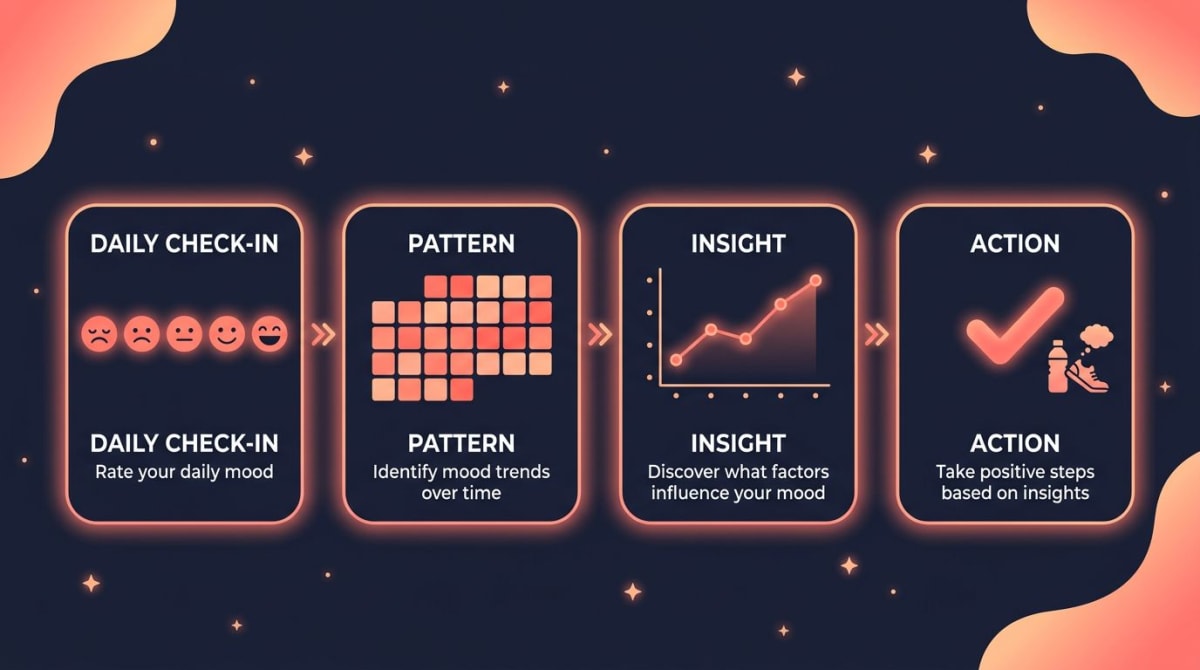 DAILY CHECK-IN

DAILY CHECK-IN
Rate your daily mood

PATTERN

PATTERN
Identify mood trends over time

INSIGHT

INSIGHT
Discover what factors influence your mood

ACTION

ACTION
Take positive steps based on insights